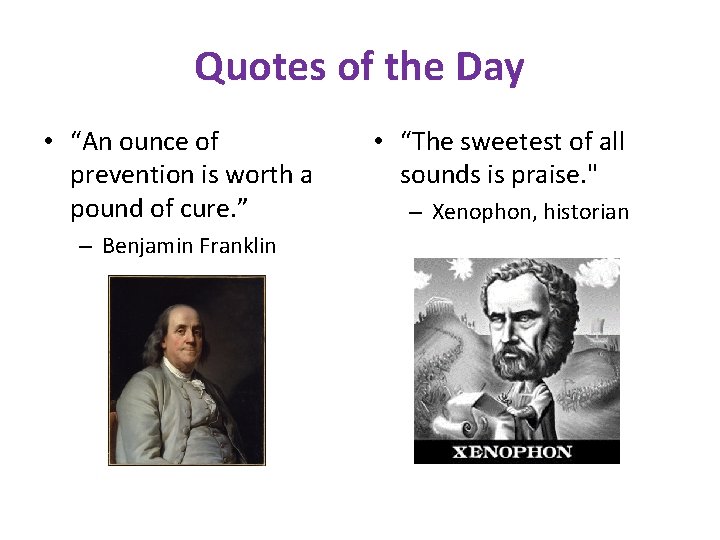 Quotes of the Day

• “An ounce of prevention is worth a pound of cure.”
– Benjamin Franklin

• “The sweetest of all sounds is praise."
– Xenophon, historian

XENOPHON